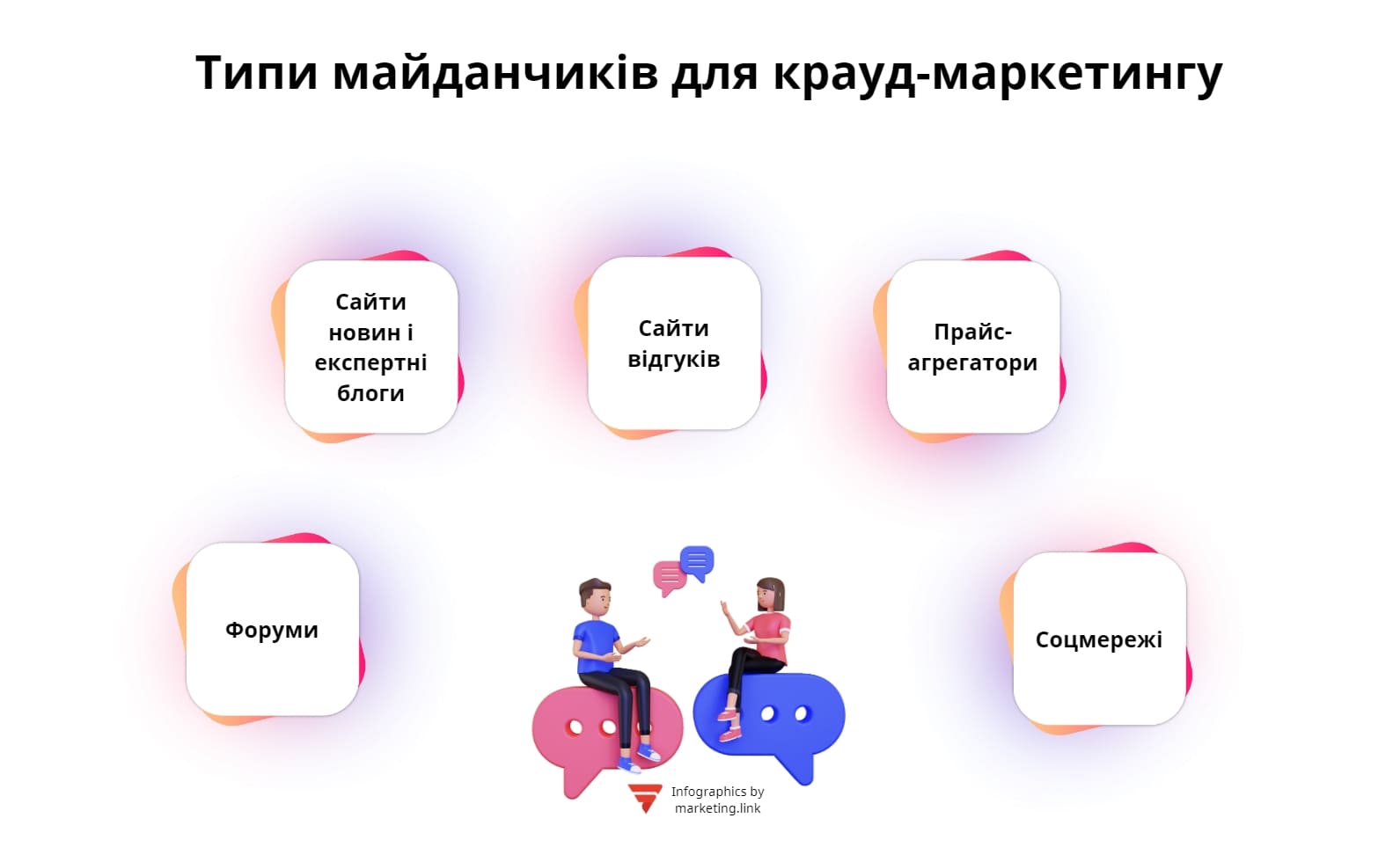 Типи майданчиків для крауд-маркетингу

Сайти новин і експертні блоги

Сайти відгуків

Прайс-агрегатори

Форуми

Соцмережі

Infographics by marketing.link